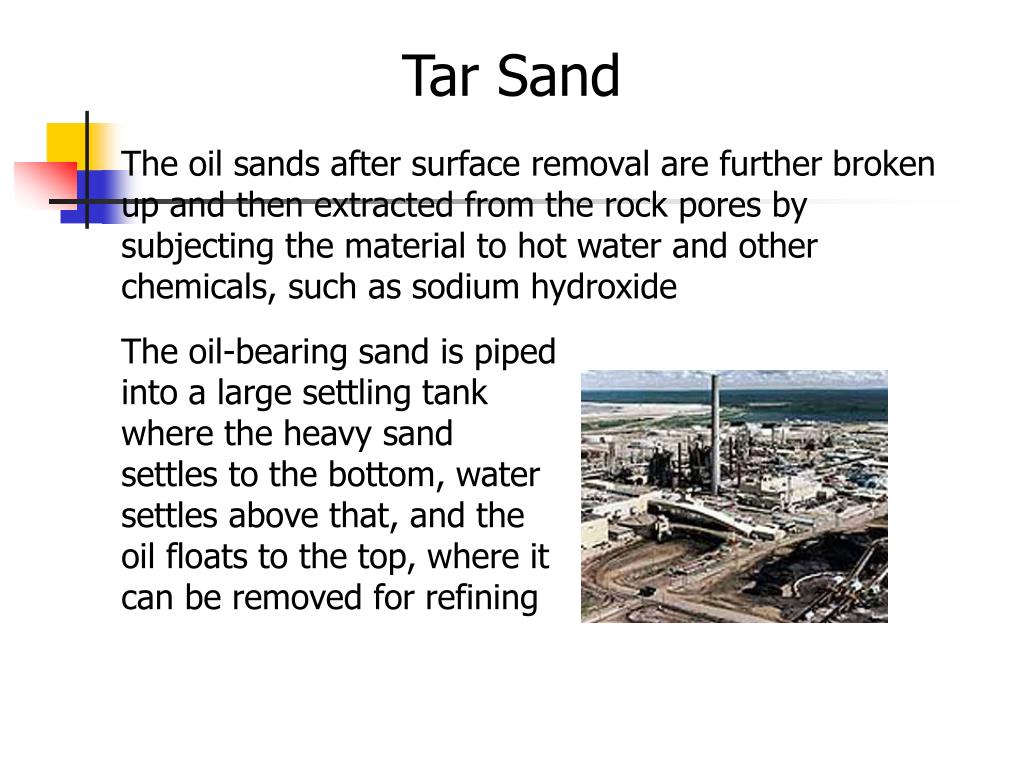 Tar Sand

The oil sands after surface removal are further broken up and then extracted from the rock pores by subjecting the material to hot water and other chemicals, such as sodium hydroxide

The oil-bearing sand is piped into a large settling tank where the heavy sand settles to the bottom, water settles above that, and the oil floats to the top, where it can be removed for refining